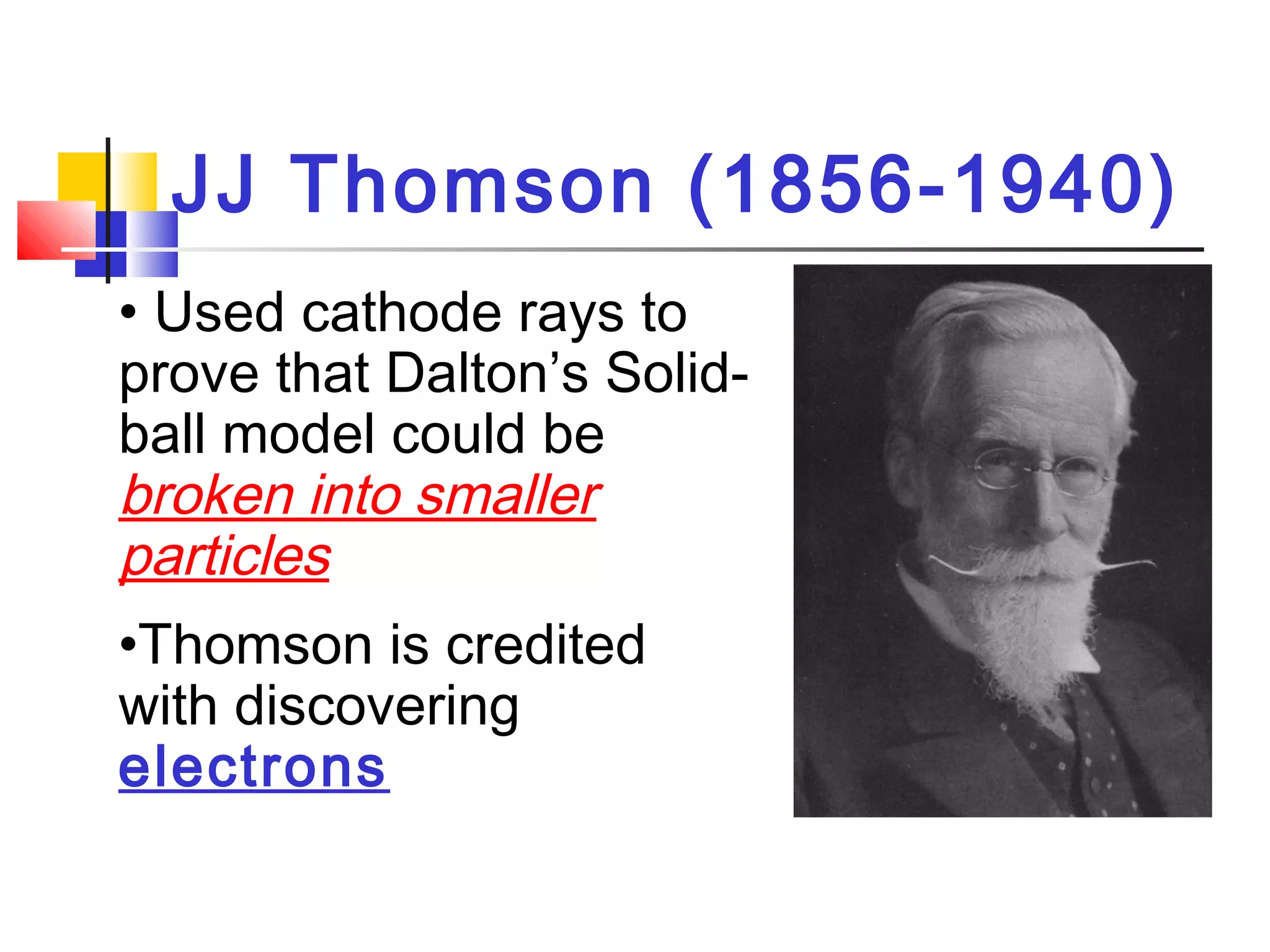 JJ Thomson (1856-1940)

• Used cathode rays to prove that Dalton's Solid-ball model could be broken into smaller particles

•Thomson is credited with discovering electrons